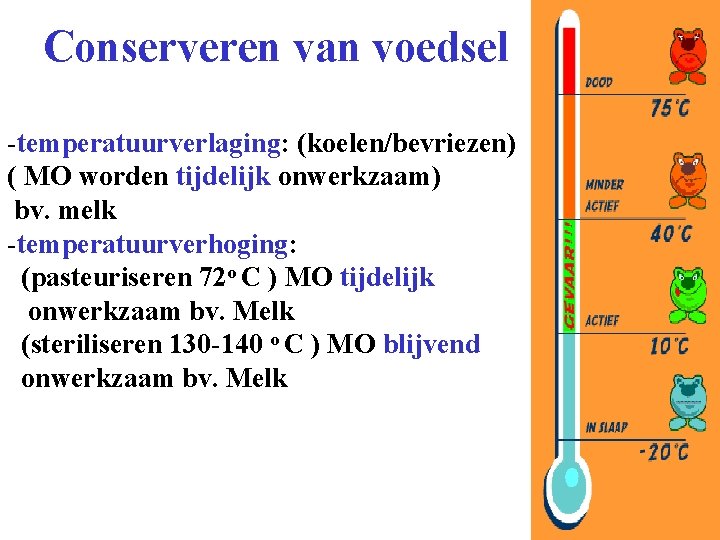 Conserveren van voedsel

-temperatuurverlaging: (koelen/bevriezen)
( MO worden tijdelijk onwerkzaam)
bv. melk
-temperatuurverhoging:
(pasteuriseren 72$^o$ C ) MO tijdelijk onwerkzaam bv. Melk
(steriliseren 130-140 $^o$ C ) MO blijvend onwerkzaam bv. Melk

DOOD
75°C
MINDER ACTIEF
40°C
GEVAAR!!!
ACTIEF
10°C
IN SLAAP
-20°C